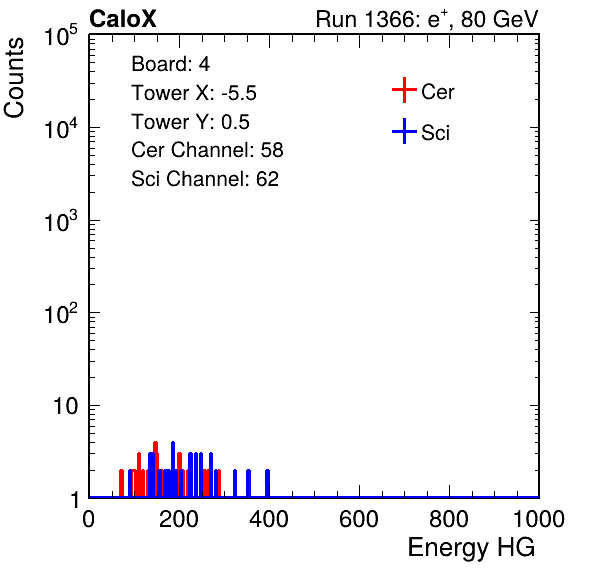 CaloX

Run 1366: $e^{+}$, 80 GeV

Counts

$10^5$
$10^4$
$10^3$
$10^2$
10
1

Board: 4
Tower X: -5.5
Tower Y: 0.5
Cer Channel: 58
Sci Channel: 62

Cer
Sci

0 200 400 600 800 1000

Energy HG